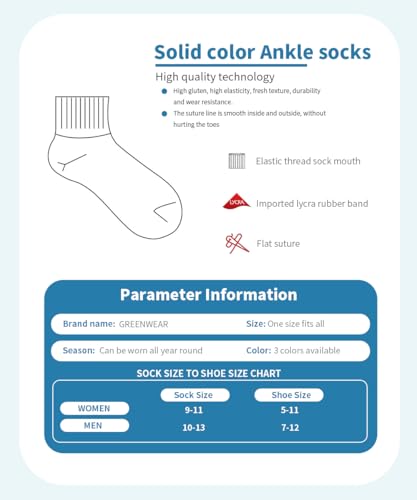 Solid color Ankle socks

High quality technology

High gluten, high elasticity, fresh texture, durability and wear resistance

The suture line is smooth inside and outside, without hurting the toes

Elastic thread sock mouth

LYCRA

Imported lycra rubber band

Flat suture

Parameter Information

Brand name: GREENWEAR

Size: One size fits all

Season: Can be worn all year round

Color: 3 colors available

SOCK SIZE TO SHOE SIZE CHART

| | Sock Size | Shoe Size |
|---|---|---|
| WOMEN | 9-11 | 5-11 |
| MEN | 10-13 | 7-12 |